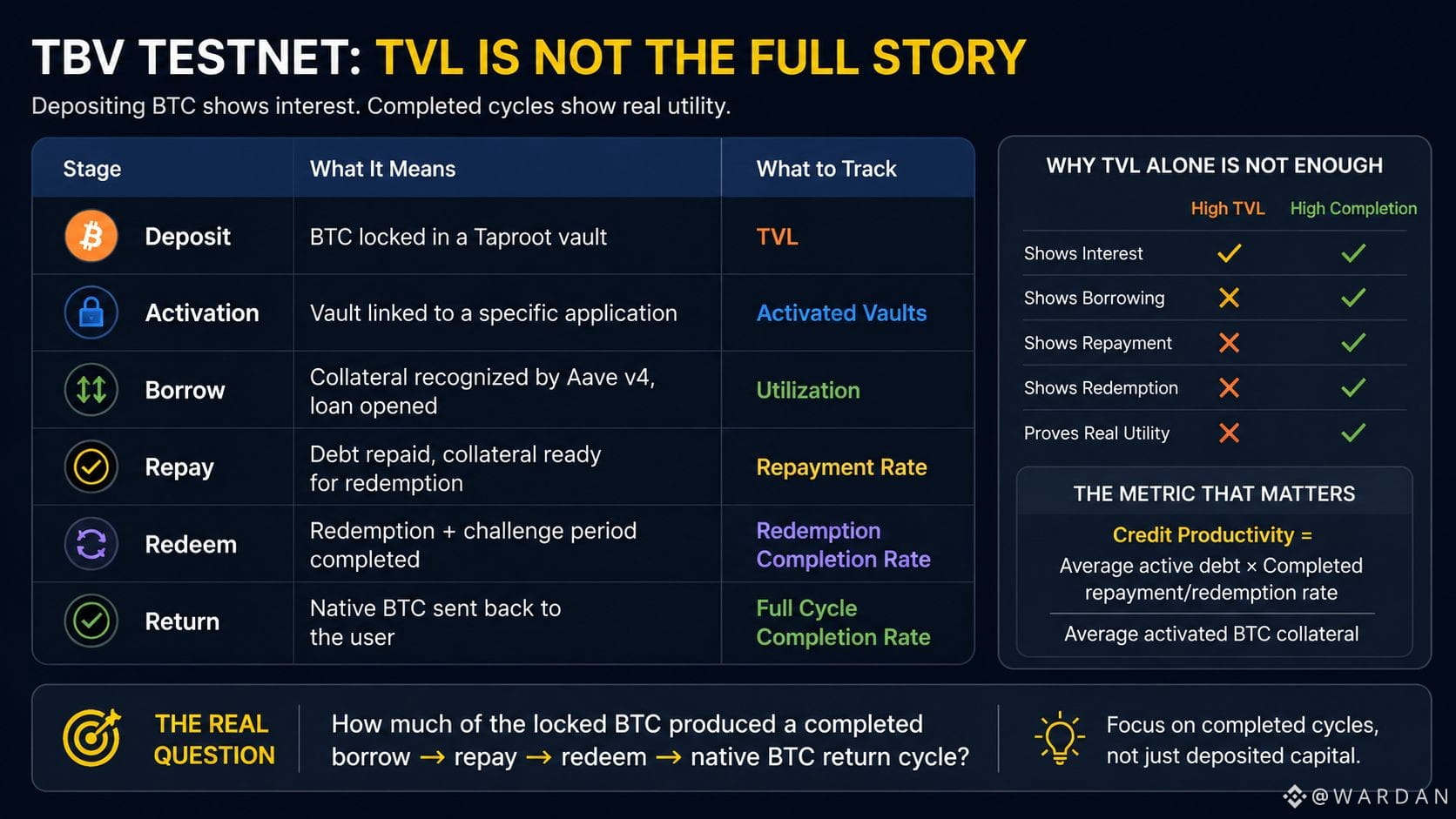 TBV TESTNET: TVL IS NOT THE FULL STORY

Depositing BTC shows interest. Completed cycles show real utility.

| Stage | What It Means | What to Track |
|---|---|---|
| Deposit | BTC locked in a Taproot vault | TVL |
| Activation | Vault linked to a specific application | Activated Vaults |
| Borrow | Collateral recognized by Aave v4, loan opened | Utilization |
| Repay | Debt repaid, collateral ready for redemption | Repayment Rate |
| Redeem | Redemption + challenge period completed | Redemption Completion Rate |
| Return | Native BTC sent back to the user | Full Cycle Completion Rate |

WHY TVL ALONE IS NOT ENOUGH

| | High TVL | High Completion |
|---|---|---|
| Shows Interest | ✓ | ✓ |
| Shows Borrowing | ✗ | ✓ |
| Shows Repayment | ✗ | ✓ |
| Shows Redemption | ✗ | ✓ |
| Proves Real Utility | ✗ | ✓ |

THE METRIC THAT MATTERS

Credit Productivity = $\frac{\text{Average active debt} \times \text{Completed repayment/redemption rate}}{\text{Average activated BTC collateral}}$

THE REAL QUESTION

How much of the locked BTC produced a completed borrow → repay → redeem → native BTC return cycle?

Focus on completed cycles, not just deposited capital.

@WARDAN